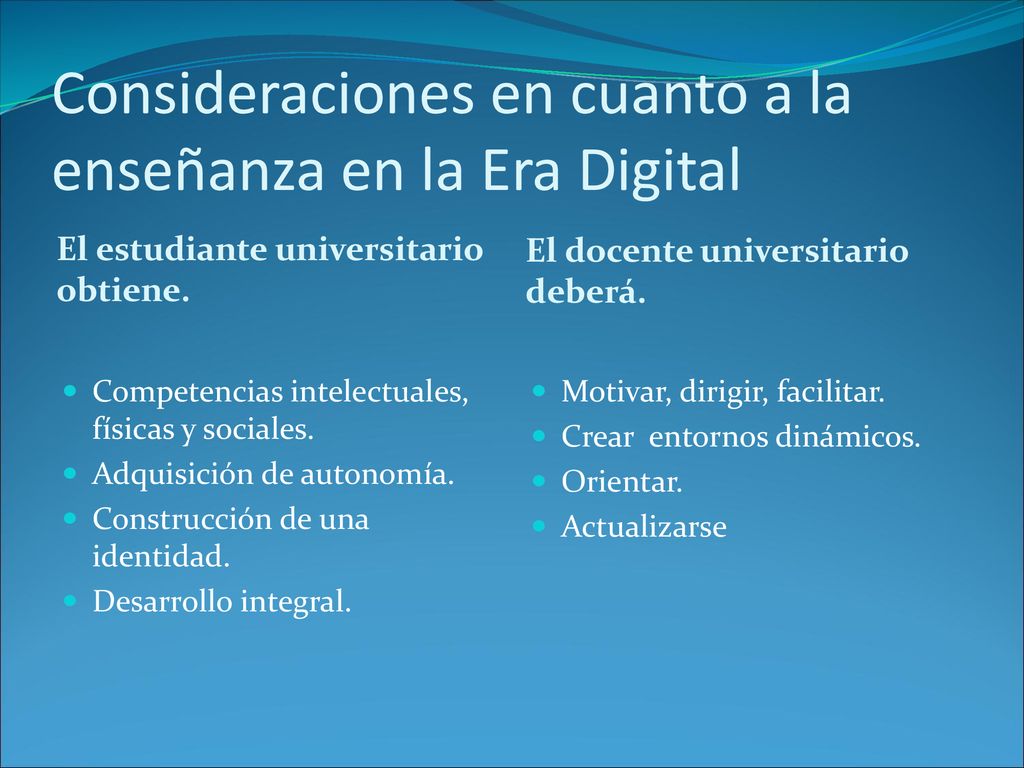 Consideraciones en cuanto a la enseñanza en la Era Digital

El estudiante universitario obtiene.

- Competencias intelectuales, físicas y sociales.
- Adquisición de autonomía.
- Construcción de una identidad.
- Desarrollo integral.

El docente universitario deberá.

- Motivar, dirigir, facilitar.
- Crear  entornos dinámicos.
- Orientar.
- Actualizarse